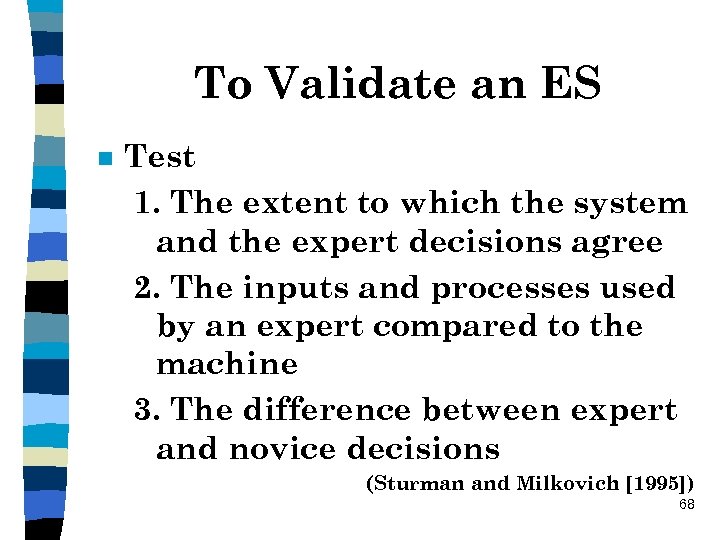 To Validate an ES

Test

1. The extent to which the system and the expert decisions agree

2. The inputs and processes used by an expert compared to the machine

3. The difference between expert and novice decisions

(Sturman and Milkovich [1995])

68